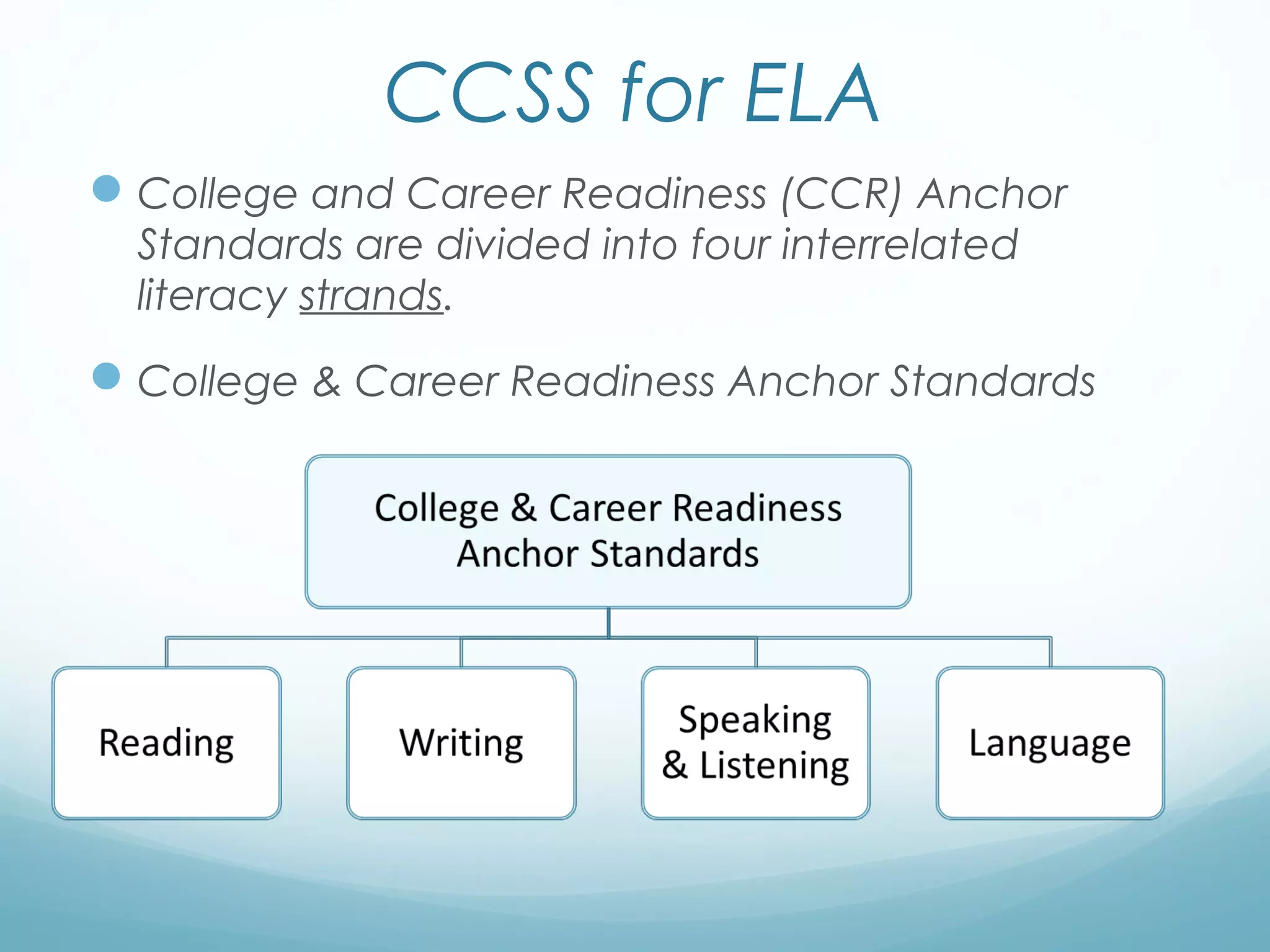 CCSS for ELA

College and Career Readiness (CCR) Anchor Standards are divided into four interrelated literacy strands.

College & Career Readiness Anchor Standards

College & Career Readiness Anchor Standards

Reading

Writing

Speaking & Listening

Language